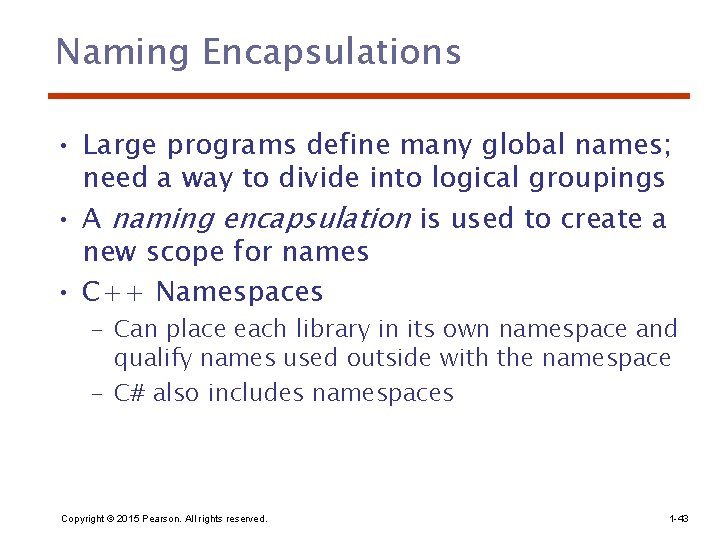 Naming Encapsulations

• Large programs define many global names; need a way to divide into logical groupings
• A naming encapsulation is used to create a new scope for names
• C++ Namespaces
- Can place each library in its own namespace and qualify names used outside with the namespace
- C# also includes namespaces

Copyright © 2015 Pearson. All rights reserved.

1-43